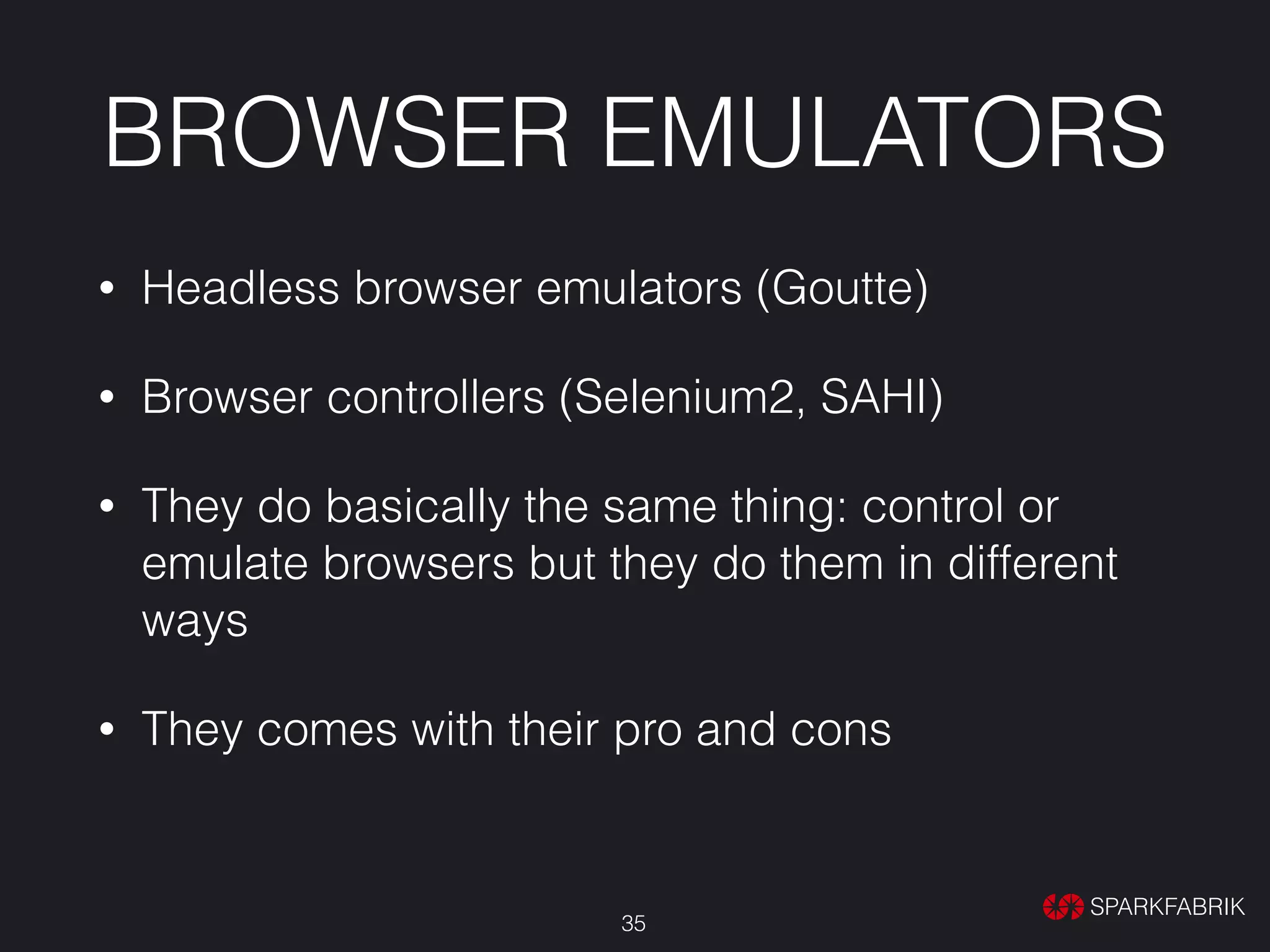 BROWSER EMULATORS

• Headless browser emulators (Goutte)

• Browser controllers (Selenium2, SAHI)

• They do basically the same thing: control or emulate browsers but they do them in different ways

• They comes with their pro and cons

35

SPARKFABRIK